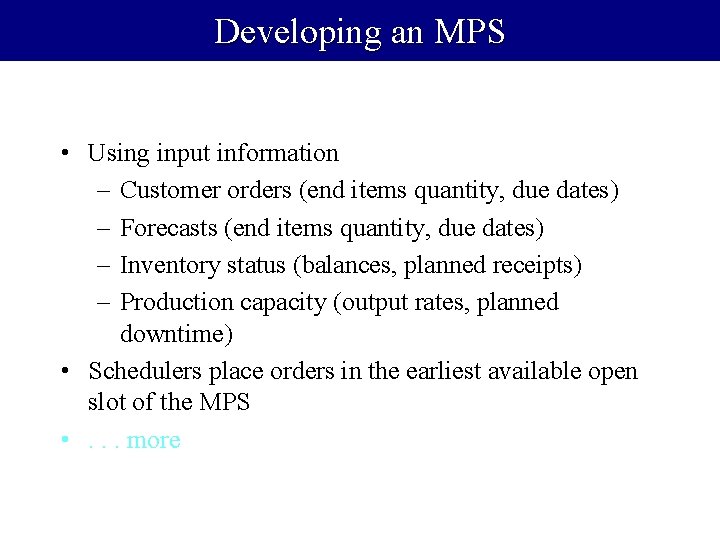 Developing an MPS

• Using input information
  – Customer orders (end items quantity, due dates)
  – Forecasts (end items quantity, due dates)
  – Inventory status (balances, planned receipts)
  – Production capacity (output rates, planned downtime)
• Schedulers place orders in the earliest available open slot of the MPS
• . . . more